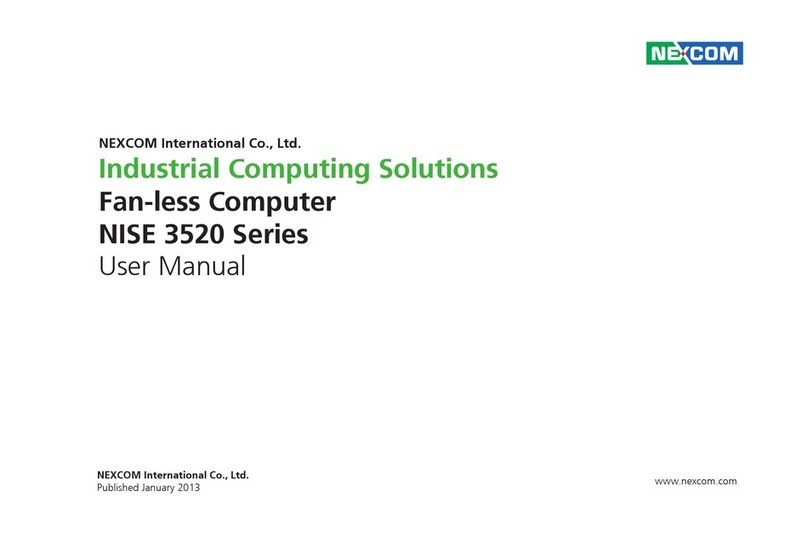 NEXCOM

NEXCOM International Co., Ltd.
Industrial Computing Solutions
Fan-less Computer
NISE 3520 Series
User Manual

NEXCOM International Co., Ltd.
Published January 2013

www.nexcom.com